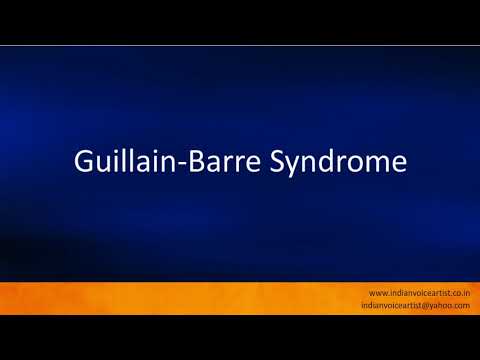 Guillain-Barre Syndrome

www.indianvoiceartist.co.in
indianvoiceartist@yahoo.com